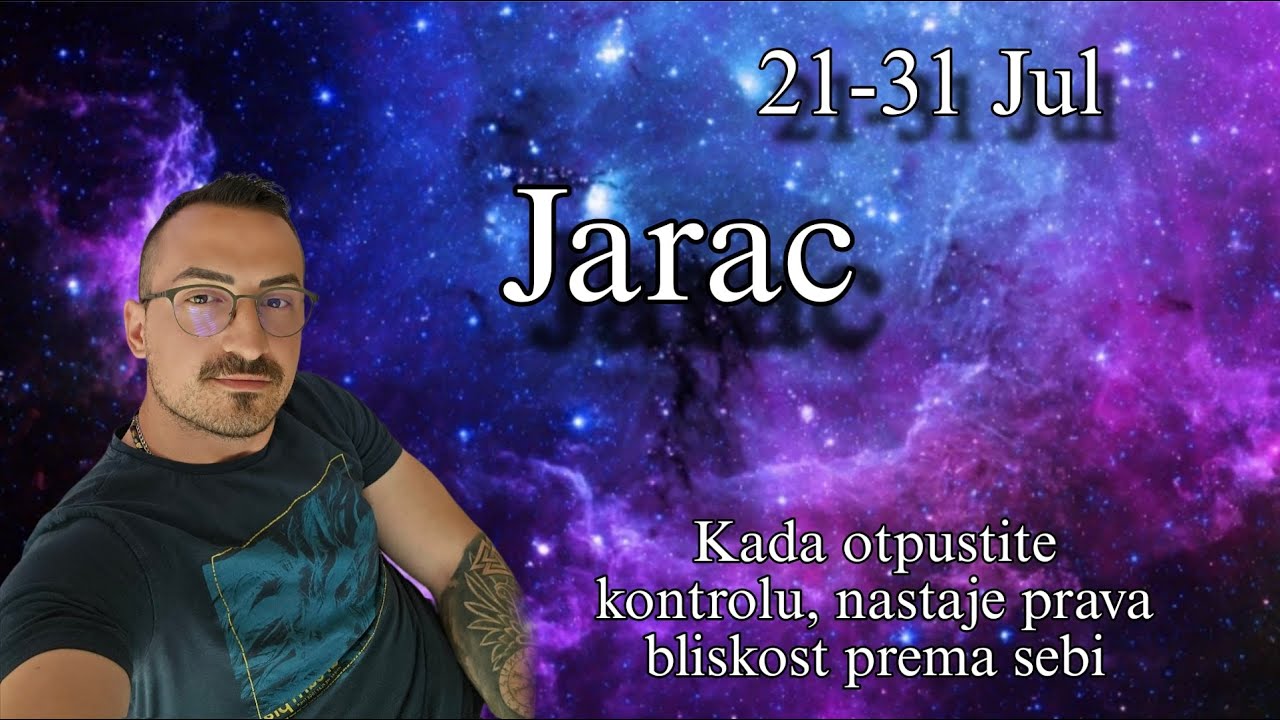 21-31 Jul

Jarac

Kada otpustite kontrolu, nastaje prava bliskost prema sebi